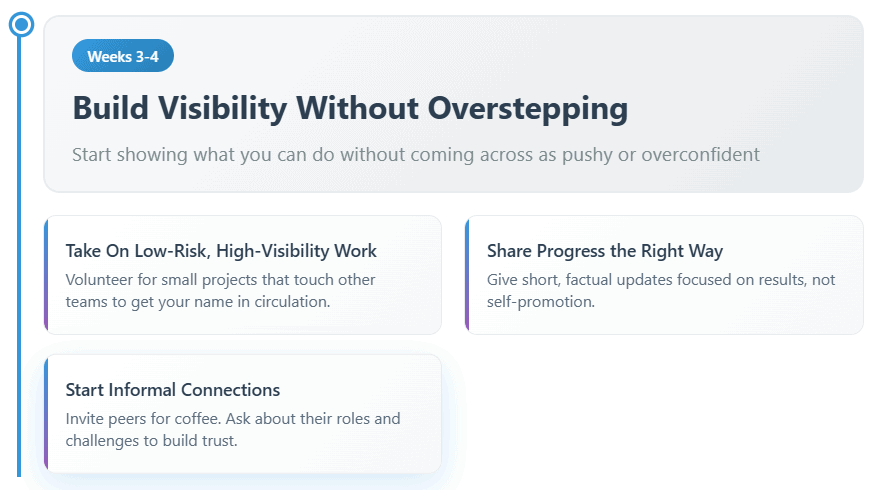 Weeks 3-4

Build Visibility Without Overstepping

Start showing what you can do without coming across as pushy or overconfident

Take On Low-Risk, High-Visibility Work

Volunteer for small projects that touch other teams to get your name in circulation.

Share Progress the Right Way

Give short, factual updates focused on results, not self-promotion.

Start Informal Connections

Invite peers for coffee. Ask about their roles and challenges to build trust.